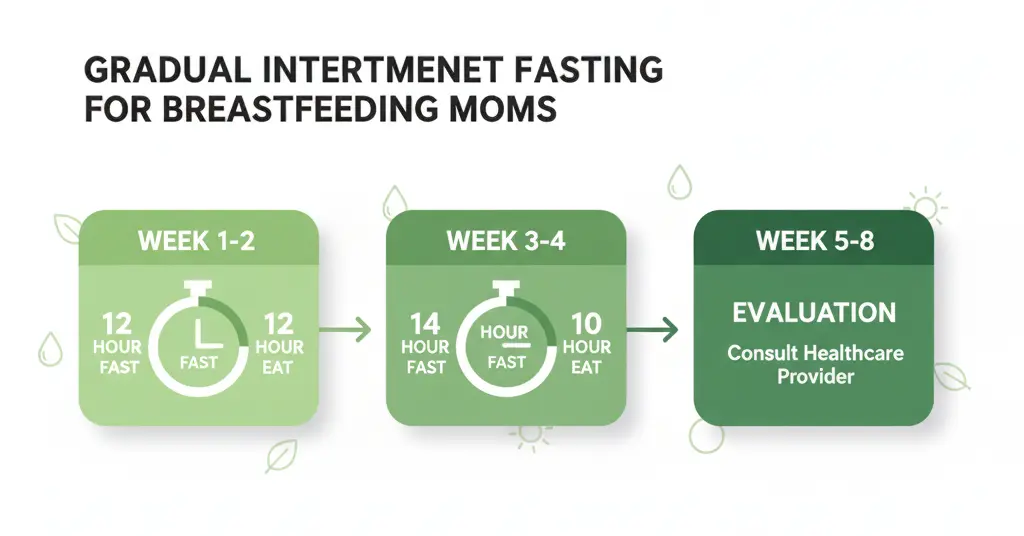 GRADUAL INTERTMENET FASTING FOR BREASTFEEDING MOMS

WEEK 1-2

12 HOUR FAST

FAST

12 HOUR EAT

WEEK 3-4

14 HOUR FAST

HOUR FAST

10 HOUR EAT

WEEK 5-8

EVALUATION

Consult Healthcare Provider